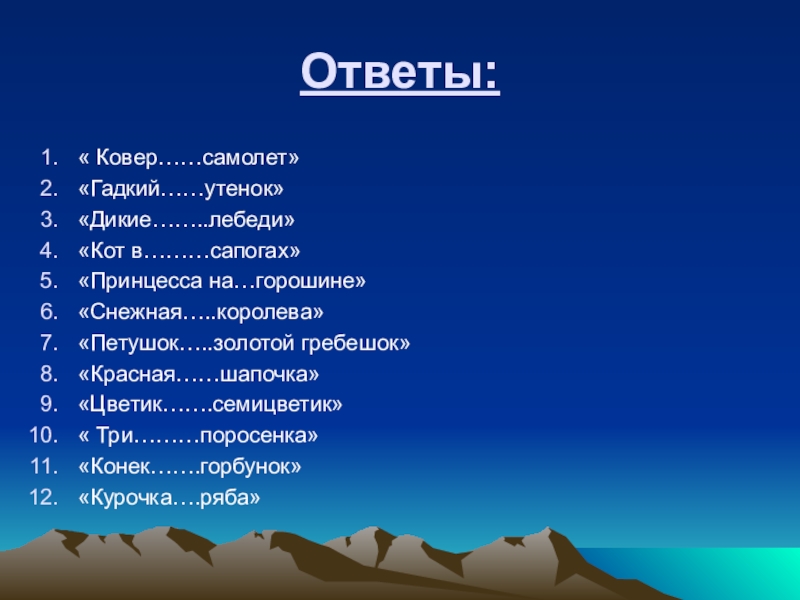 Ответы:

1. « Ковер……самолет»
2. «Гадкий……утенок»
3. «Дикие……..лебеди»
4. «Кот в………сапогах»
5. «Принцесса на…горошине»
6. «Снежная…..королева»
7. «Петушок…..золотой гребешок»
8. «Красная……шапочка»
9. «Цветик…….семицветик»
10. « Три………поросенка»
11. «Конек…….горбунок»
12. «Курочка….ряба»